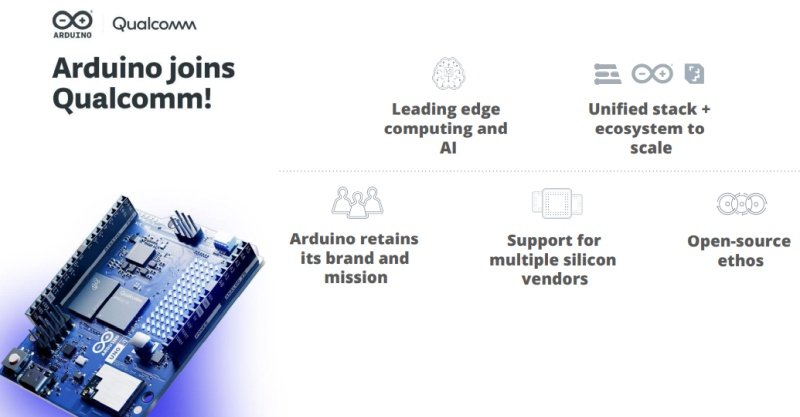 ARDUINO Qualcomm

Arduino joins Qualcomm!

Leading edge computing and AI

Unified stack + ecosystem to scale

Arduino retains its brand and mission

Support for multiple silicon vendors

Open-source ethos

UNO